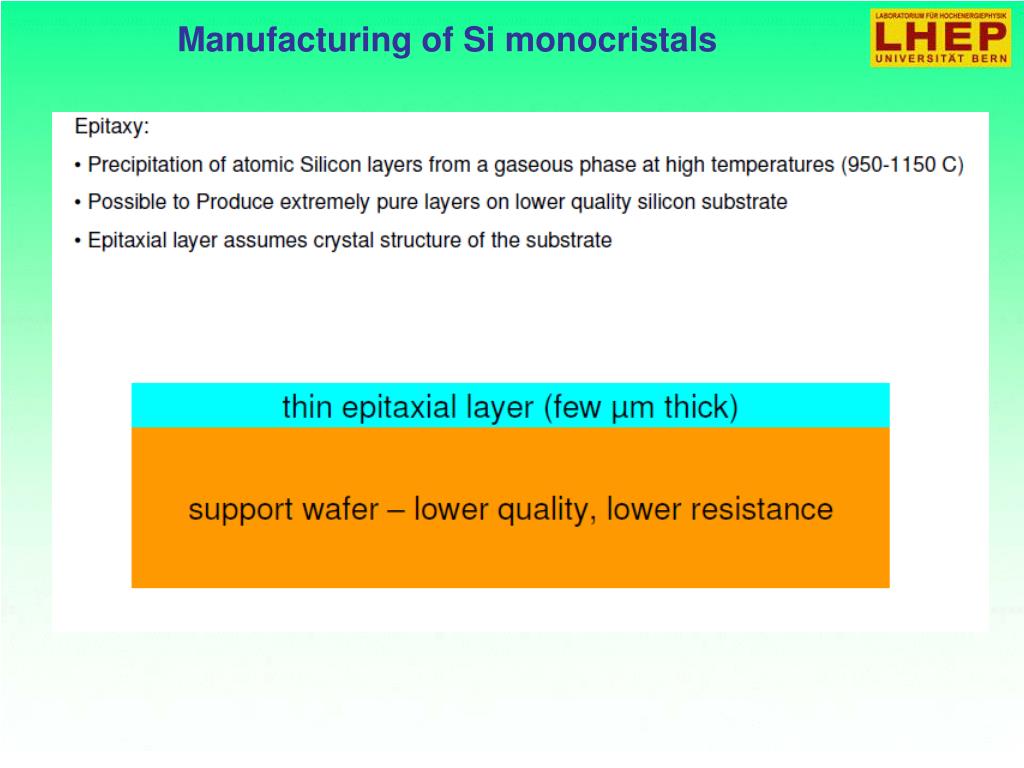 Manufacturing of Si monocristals

LABORATORIUM FÜR HOCHENERGIEPHYSIK
LHEP
UNIVERSITÄT BERN

Epitaxy:
• Precipitation of atomic Silicon layers from a gaseous phase at high temperatures (950-1150 C)
• Possible to Produce extremely pure layers on lower quality silicon substrate
• Epitaxial layer assumes crystal structure of the substrate

thin epitaxial layer (few µm thick)

support wafer – lower quality, lower resistance